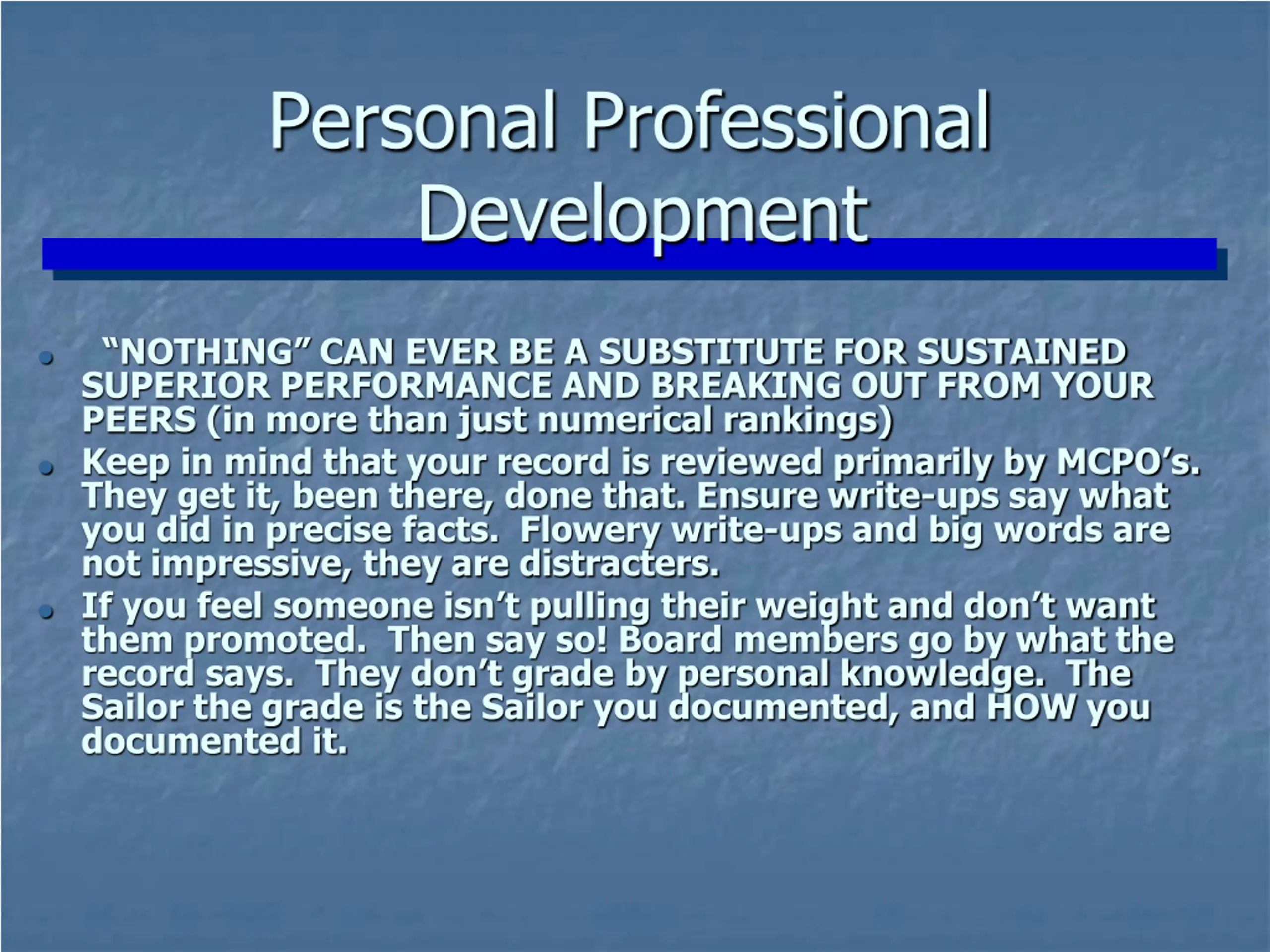 Personal Professional Development

- "NOTHING" CAN EVER BE A SUBSTITUTE FOR SUSTAINED SUPERIOR PERFORMANCE AND BREAKING OUT FROM YOUR PEERS (in more than just numerical rankings)
- Keep in mind that your record is reviewed primarily by MCPO's. They get it, been there, done that. Ensure write-ups say what you did in precise facts. Flowery write-ups and big words are not impressive, they are distracters.
- If you feel someone isn't pulling their weight and don't want them promoted. Then say so! Board members go by what the record says. They don't grade by personal knowledge. The Sailor the grade is the Sailor you documented, and HOW you documented it.